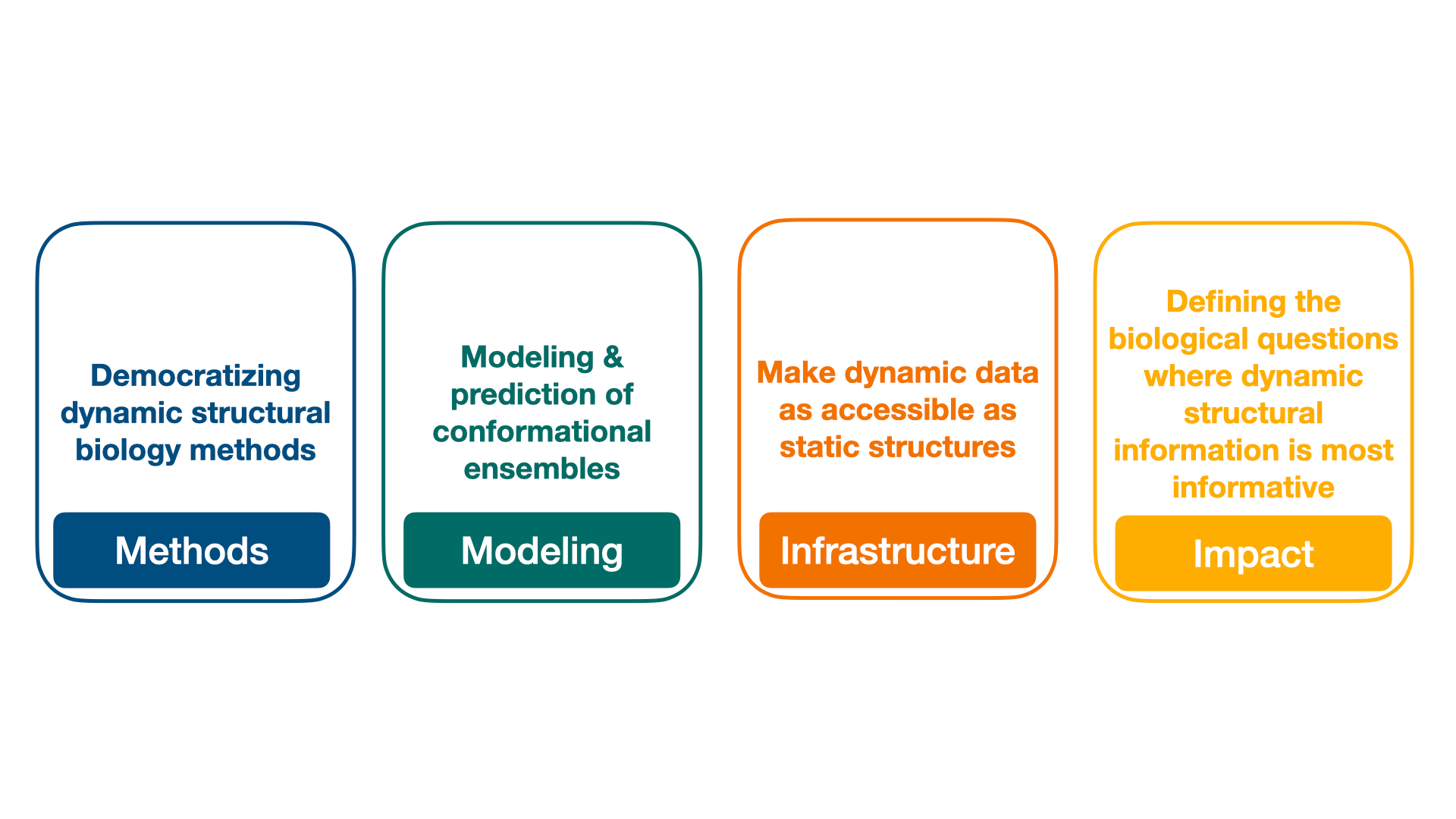 Democratizing dynamic structural biology methods

Methods

Modeling & prediction of conformational ensembles

Modeling

Make dynamic data as accessible as static structures

Infrastructure

Defining the biological questions where dynamic structural information is most informative

Impact